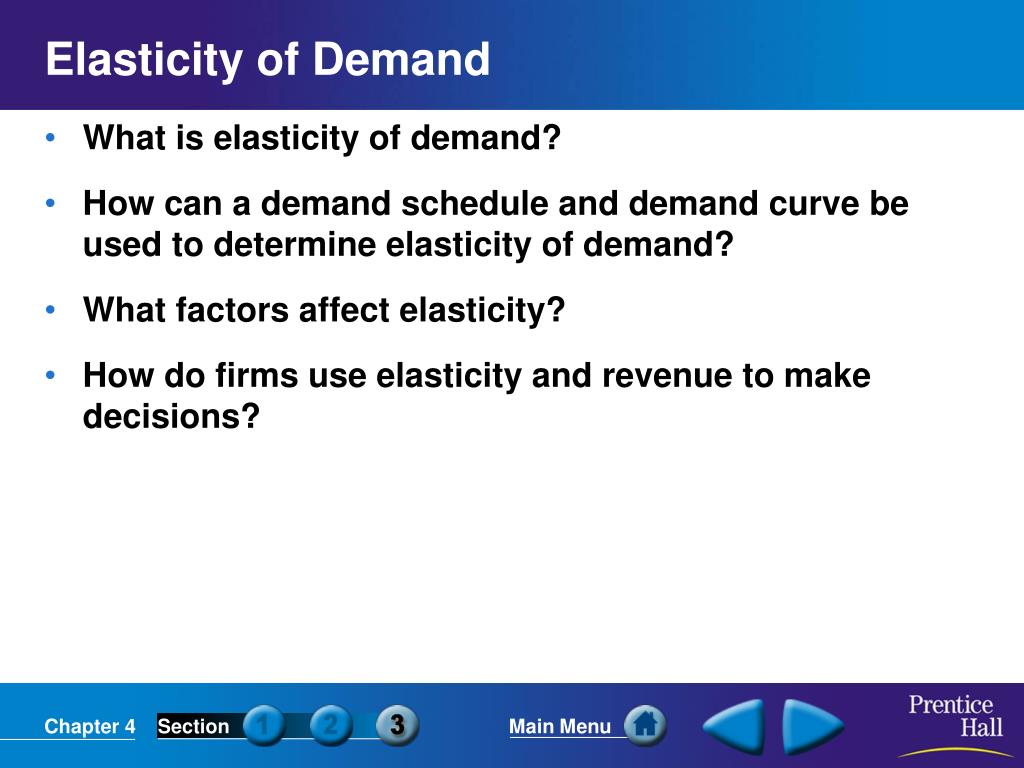 Elasticity of Demand

• What is elasticity of demand?

• How can a demand schedule and demand curve be used to determine elasticity of demand?

• What factors affect elasticity?

• How do firms use elasticity and revenue to make decisions?

Chapter 4 Section 1 2 3 Main Menu

Prentice Hall